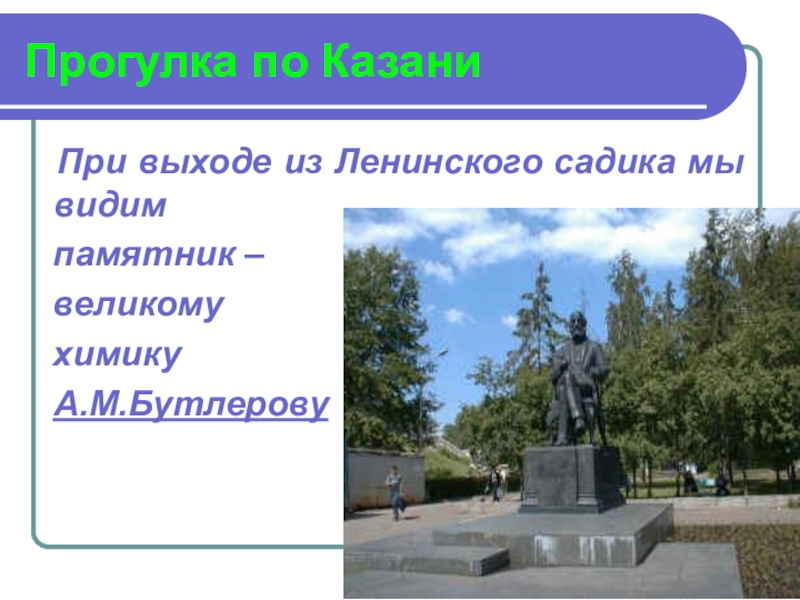 Прогулка по Казани

При выходе из Ленинского садика мы видим памятник – великому химику А.М.Бутлерову